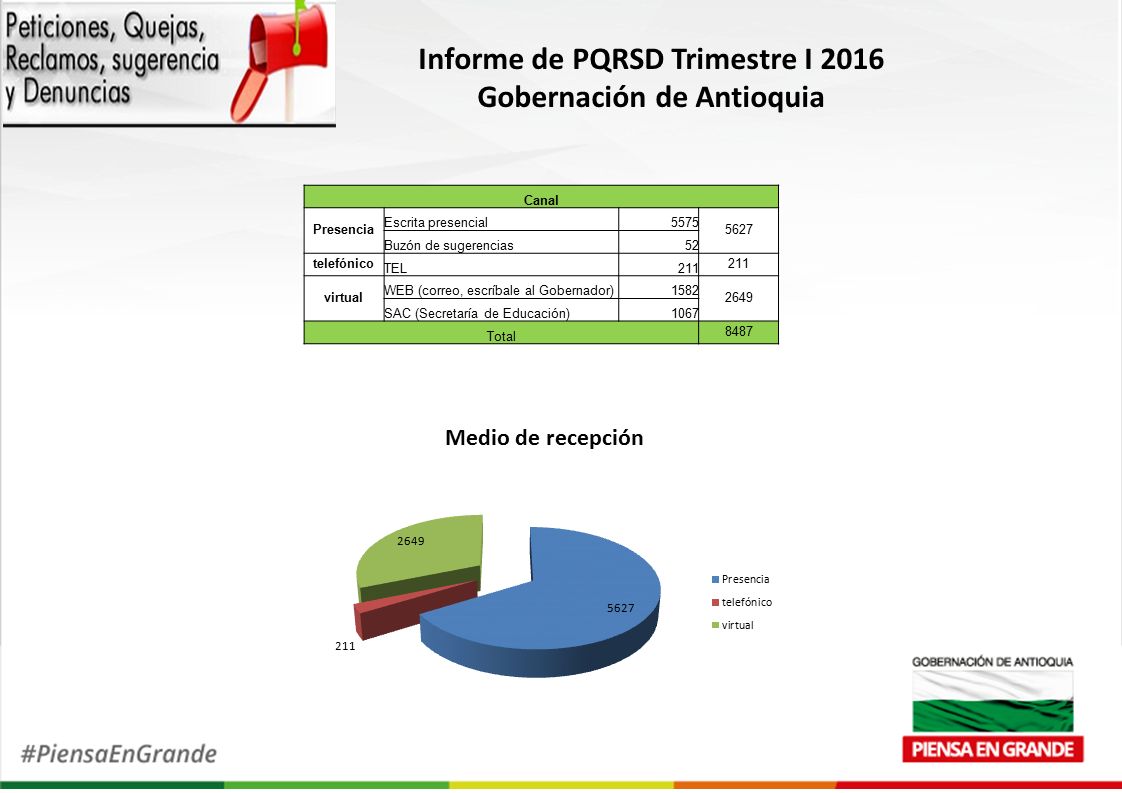 Peticiones, Quejas, Reclamos, sugerencia y Denuncias

Informe de PQRSD Trimestre I 2016
Gobernación de Antioquia

| Canal | | | |
|---|---|---|---|
| Presencia | Escrita presencial | 5575 | 5627 |
| | Buzón de sugerencias | 52 | |
| telefónico | TEL | 211 | 211 |
| virtual | WEB (correo, escríbale al Gobernador) | 1582 | 2649 |
| | SAC (Secretaría de Educación) | 1067 | |
| Total | | | 8487 |

Medio de recepción

2649
5627
211

Presencia
telefónico
virtual

GOBERNACIÓN DE ANTIOQUIA
PIENSA EN GRANDE

#PiensaEnGrande